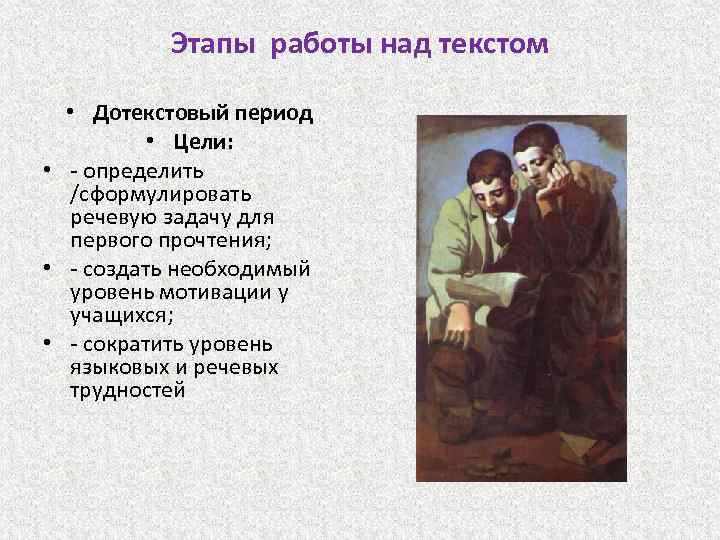 Этапы работы над текстом

• Дотекстовый период
• Цели:
• - определить /сформулировать речевую задачу для первого прочтения;
• - создать необходимый уровень мотивации у учащихся;
• - сократить уровень языковых и речевых трудностей